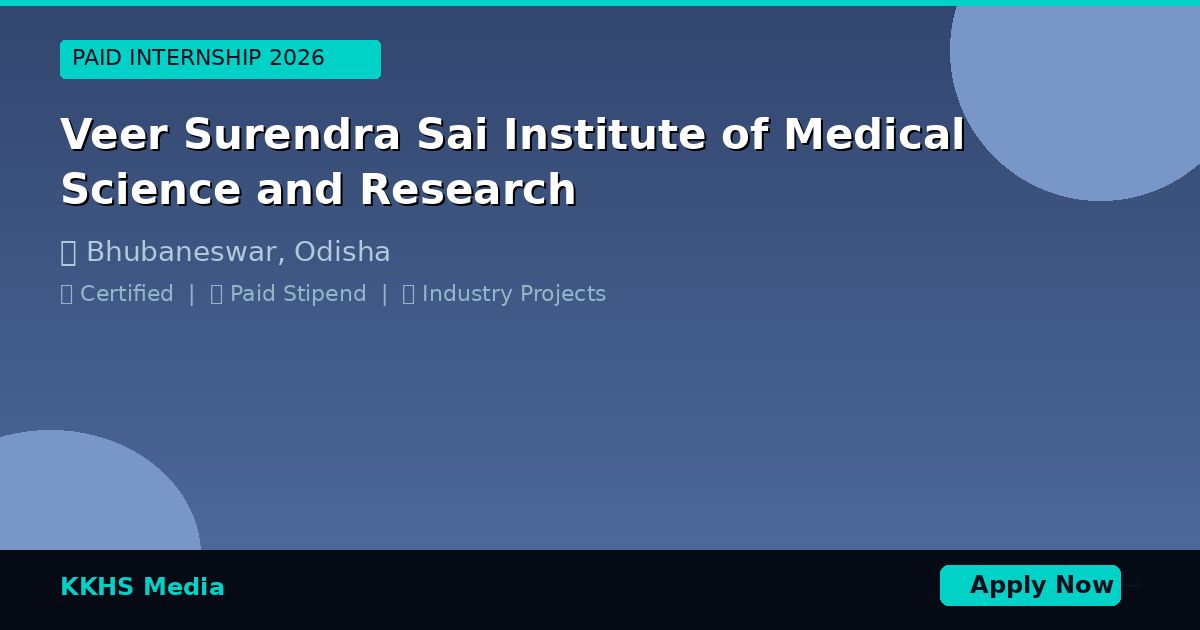 PAID INTERNSHIP 2026

Veer Surendra Sai Institute of Medical Science and Research

Bhubaneswar, Odisha

Certified | Paid Stipend | Industry Projects

KKHS Media

Apply Now